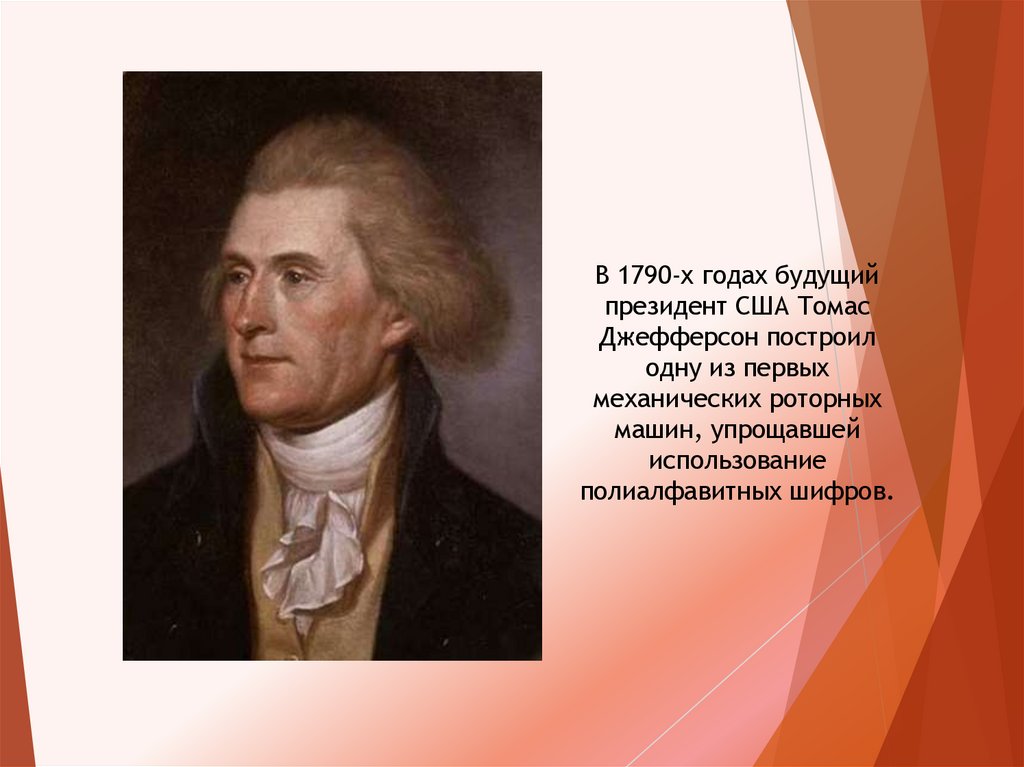 В 1790-х годах будущий президент США Томас Джефферсон построил одну из первых механических роторных машин, упрощавшей использование полиалфавитных шифров.